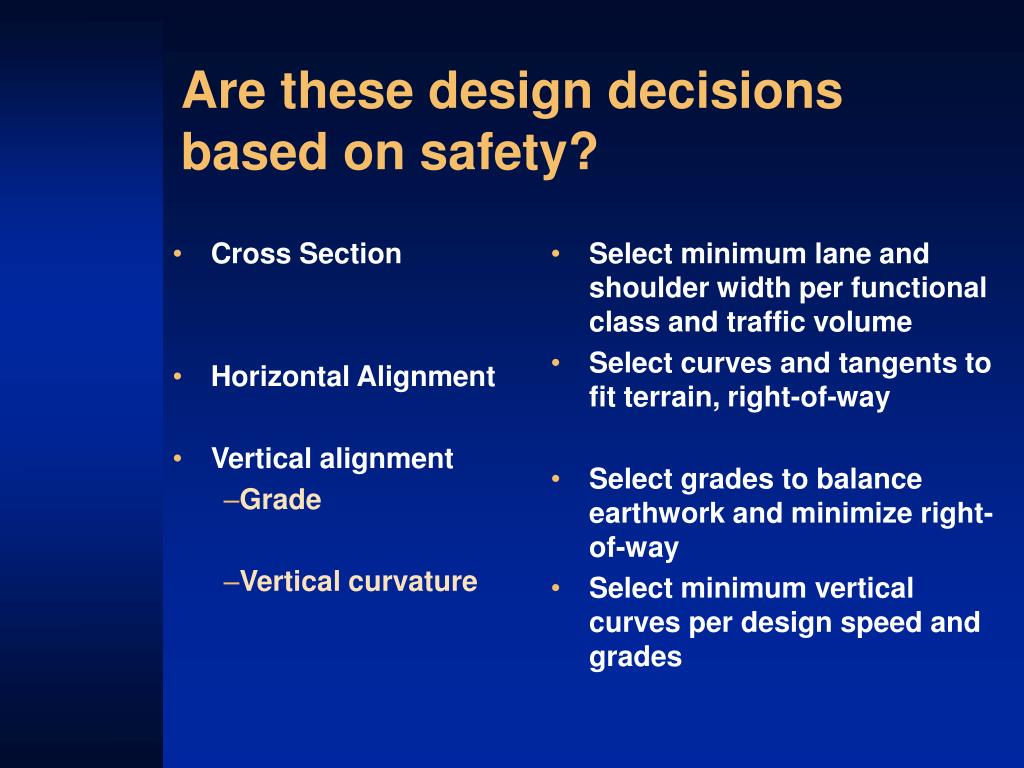 Are these design decisions based on safety?

• Cross Section

• Horizontal Alignment

• Vertical alignment
–Grade

–Vertical curvature

• Select minimum lane and shoulder width per functional class and traffic volume

• Select curves and tangents to fit terrain, right-of-way

• Select grades to balance earthwork and minimize right-of-way

• Select minimum vertical curves per design speed and grades